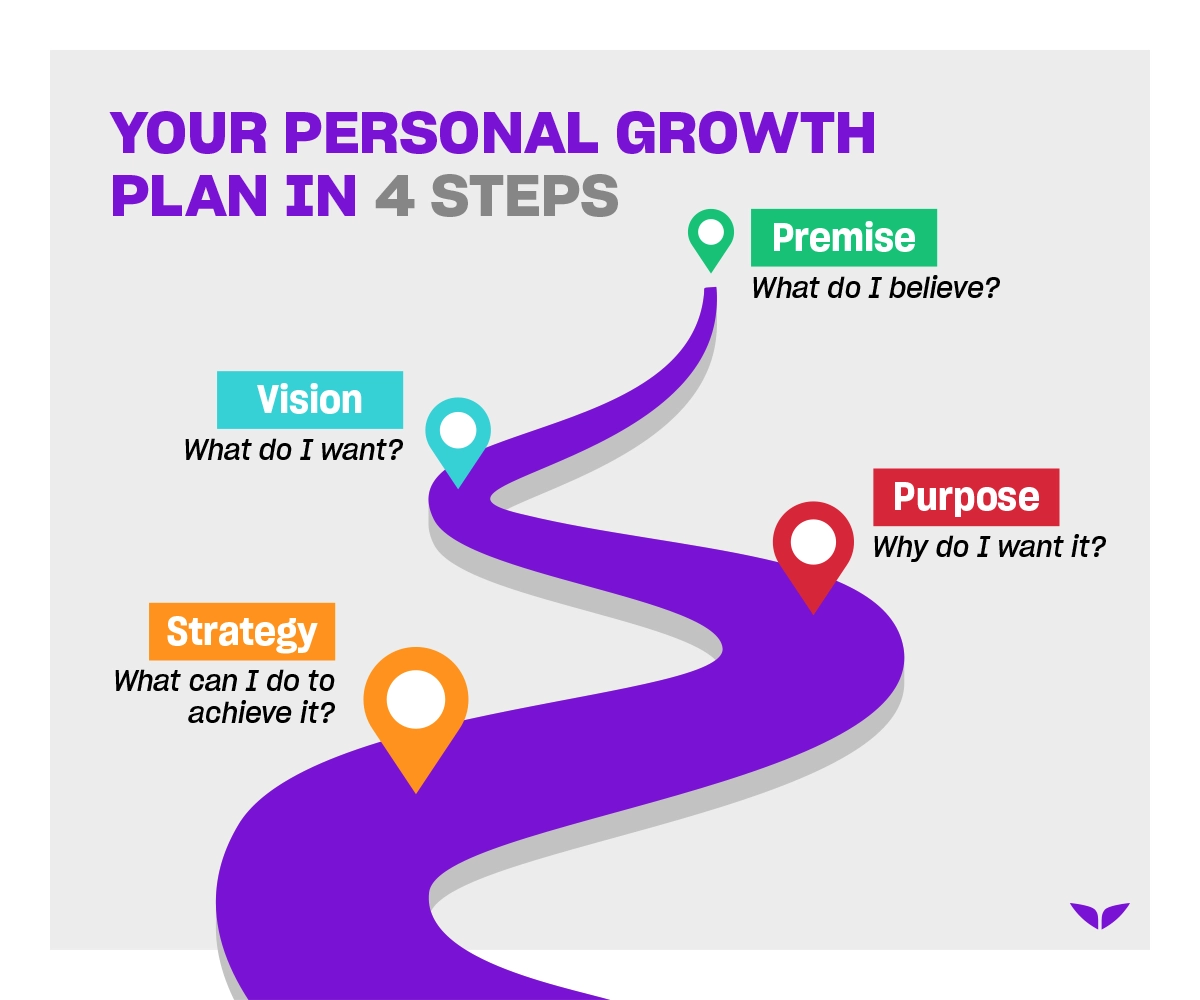 YOUR PERSONAL GROWTH PLAN IN 4 STEPS

Premise
What do I believe?

Vision
What do I want?

Purpose
Why do I want it?

Strategy
What can I do to achieve it?